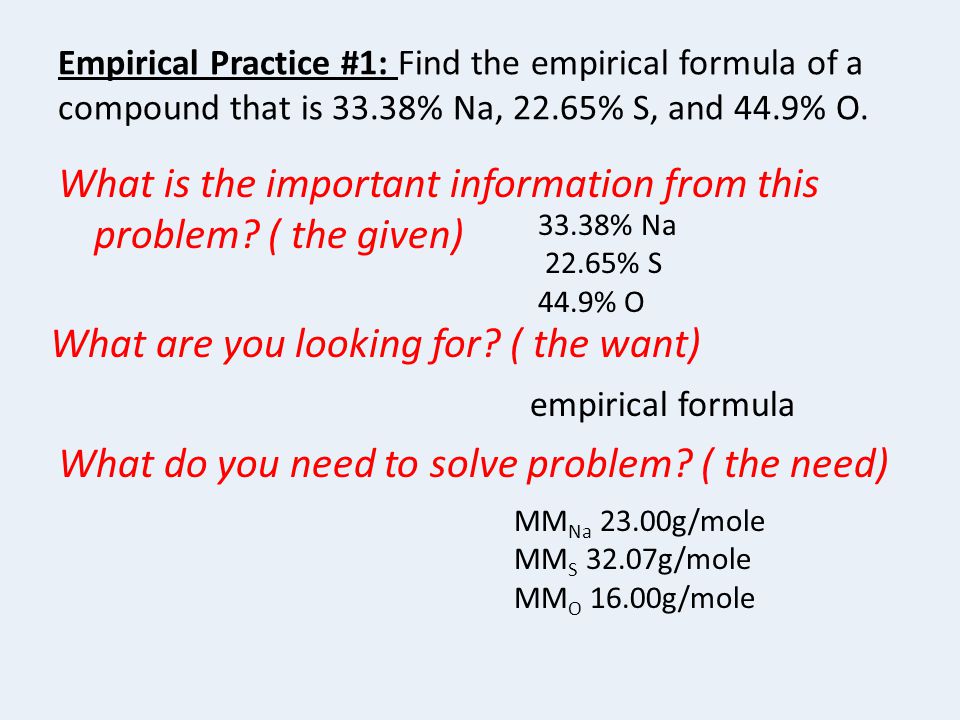 Empirical Practice #1: Find the empirical formula of a compound that is 33.38% Na, 22.65% S, and 44.9% O.

What is the important information from this problem? ( the given)

33.38% Na
22.65% S
44.9% O

What are you looking for? ( the want)

empirical formula

What do you need to solve problem? ( the need)

$MM_{Na}$ 23.00g/mole
$MM_{S}$ 32.07g/mole
$MM_{O}$ 16.00g/mole